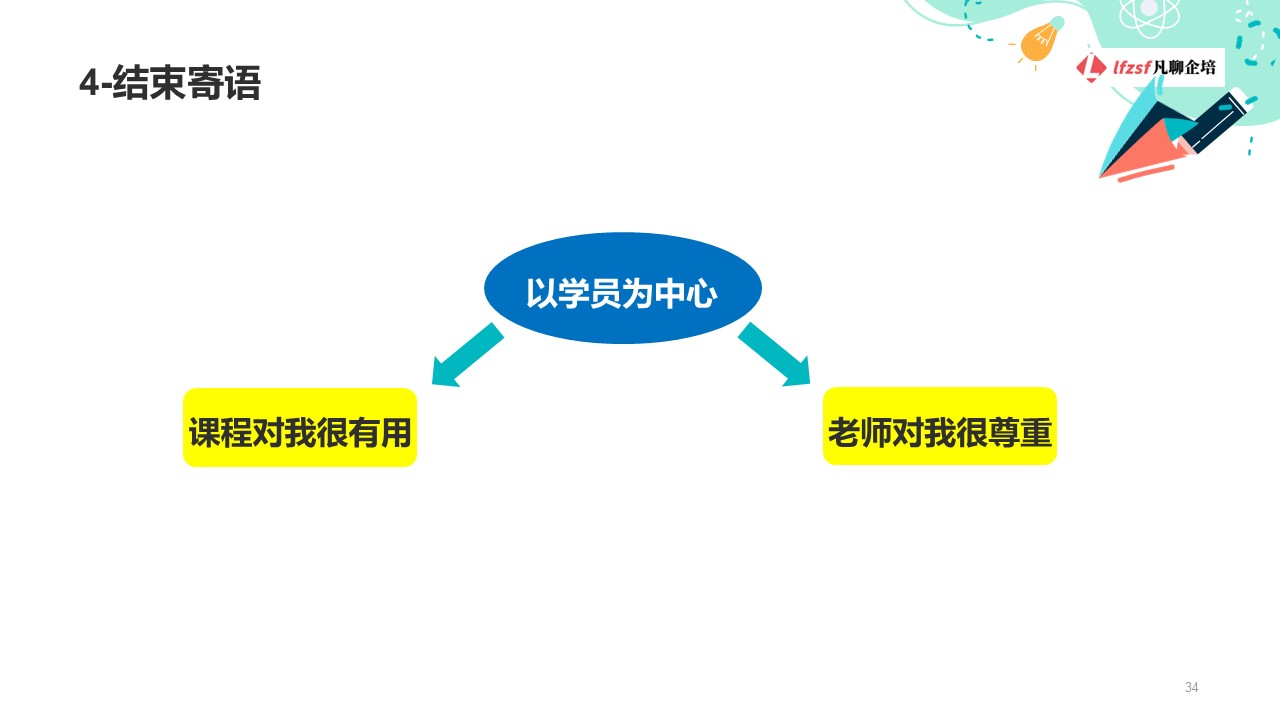 4-结束寄语

lfzsf凡聊企培

以学员为中心

课程对我很有用

老师对我很尊重

34